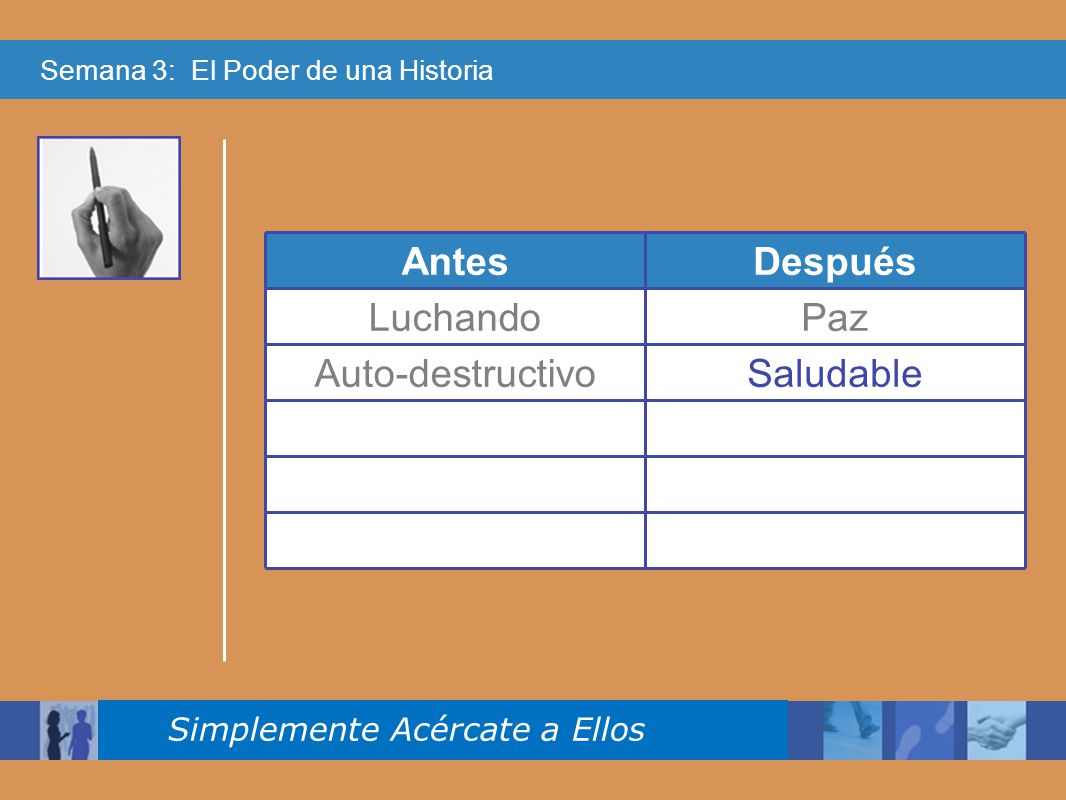 Semana 3: El Poder de una Historia

| Antes | Después |
|---|---|
| Luchando | Paz |
| Auto-destructivo | Saludable |
| | |
| | |
| | |

Simplemente Acércate a Ellos